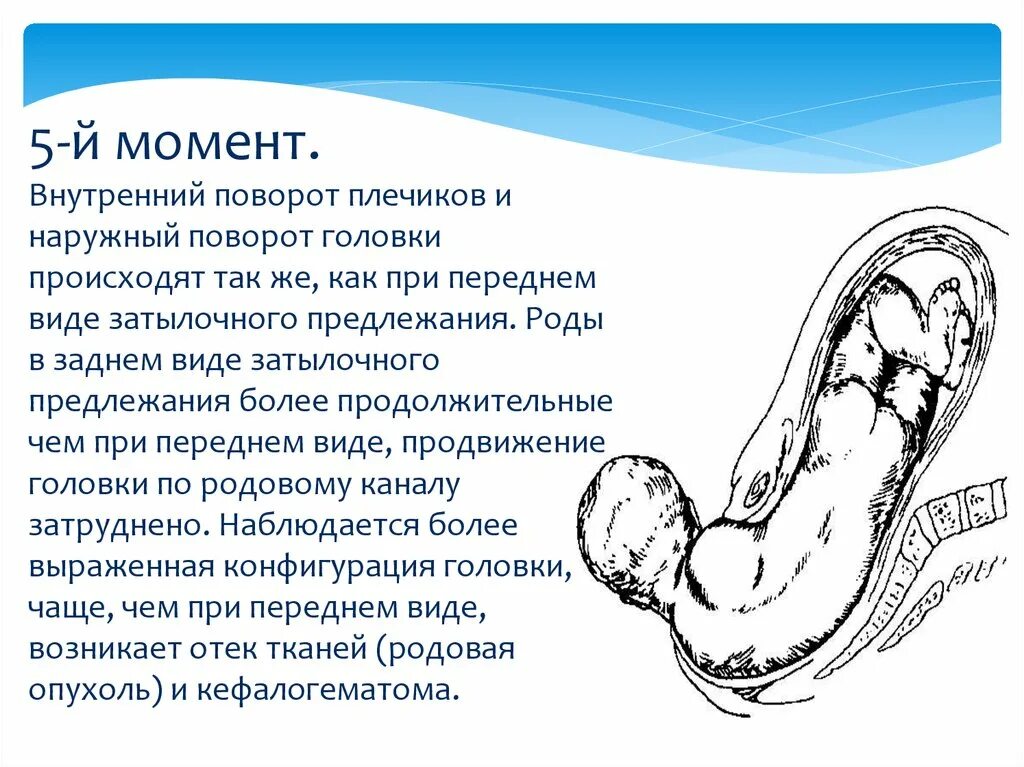 5-й момент.

Внутренний поворот плечиков и наружный поворот головки происходят так же, как при переднем виде затылочного предлежания. Роды в заднем виде затылочного предлежания более продолжительные чем при переднем виде, продвижение головки по родовому каналу затруднено. Наблюдается более выраженная конфигурация головки, чаще, чем при переднем виде, возникает отек тканей (родовая опухоль) и кефалогематома.